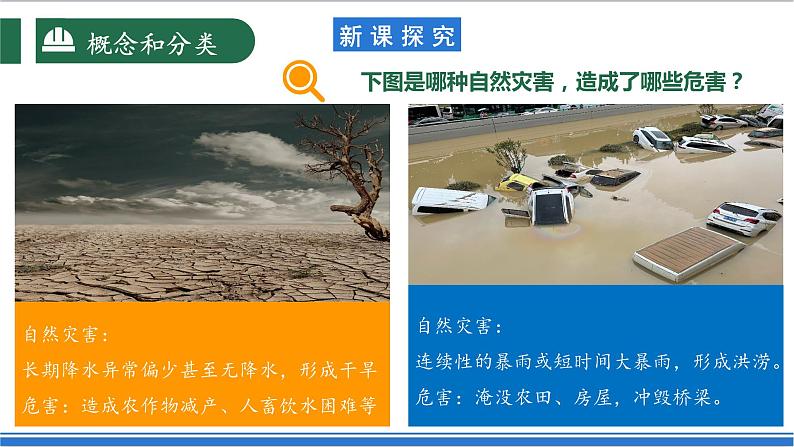 概念和分类

新课探究

下图是哪种自然灾害，造成了哪些危害？

自然灾害：
长期降水异常偏少甚至无降水，形成干旱
危害：造成农作物减产、人畜饮水困难等

自然灾害：
连续性的暴雨或短时间大暴雨，形成洪涝。
危害：淹没农田、房屋，冲毁桥梁。